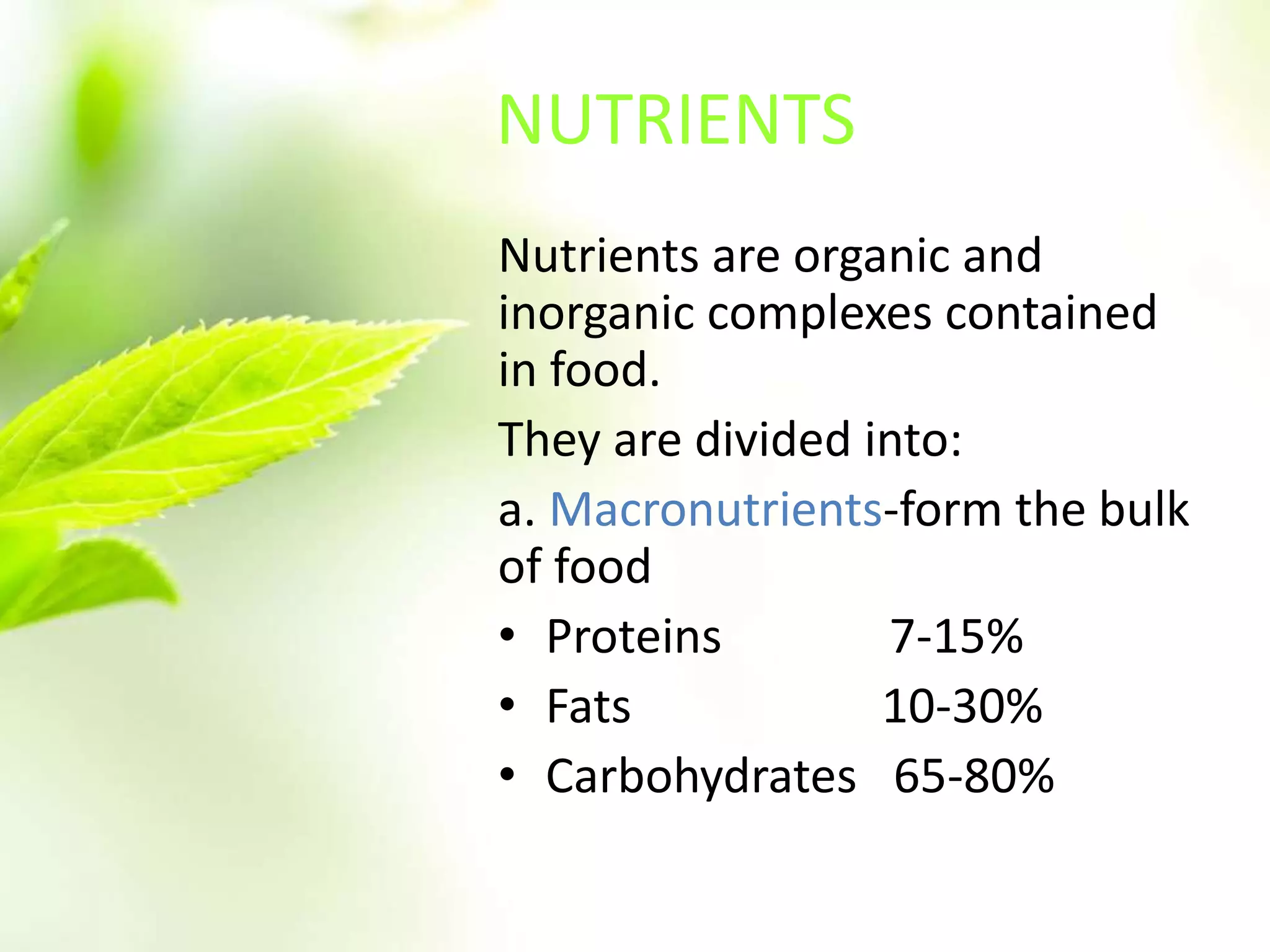 NUTRIENTS

Nutrients are organic and inorganic complexes contained in food.

They are divided into:

a. Macronutrients-form the bulk of food

• Proteins 7-15%
• Fats 10-30%
• Carbohydrates 65-80%